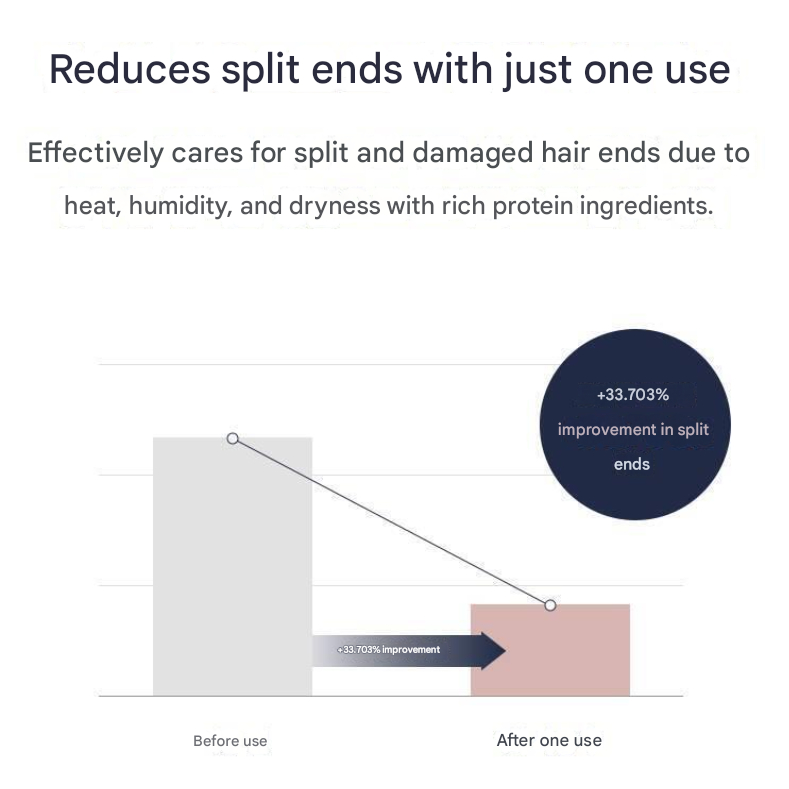 Reduces split ends with just one use

Effectively cares for split and damaged hair ends due to heat, humidity, and dryness with rich protein ingredients.

+33.703% improvement in split ends

+33.703% improvement

Before use

After one use